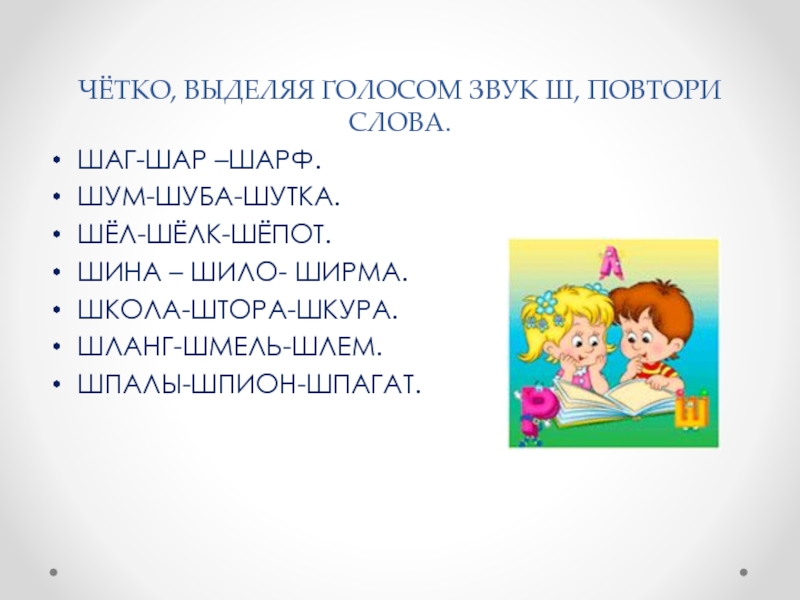 ЧЁТКО, ВЫДЕЛЯЯ ГОЛОСОМ ЗВУК Ш, ПОВТОРИ СЛОВА.

• ШАГ-ШАР –ШАРФ.
• ШУМ-ШУБА-ШУТКА.
• ШЁЛ-ШЁЛК-ШЁПОТ.
• ШИНА – ШИЛО- ШИРМА.
• ШКОЛА-ШТОРА-ШКУРА.
• ШЛАНГ-ШМЕЛЬ-ШЛЕМ.
• ШПАЛЫ-ШПИОН-ШПАГАТ.

А
Р
Ш